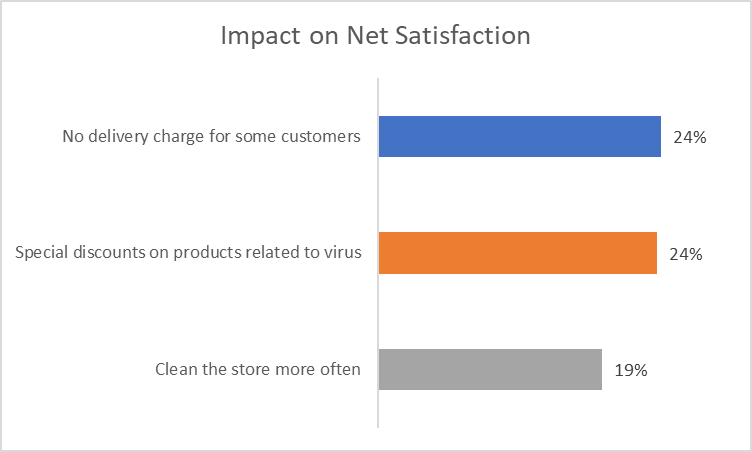 Impact on Net Satisfaction

No delivery charge for some customers 24%

Special discounts on products related to virus 24%

Clean the store more often 19%